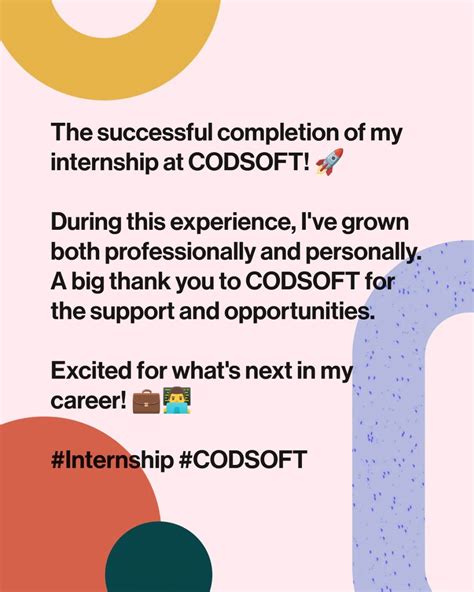 The successful completion of my internship at CODSOFT! 🚀

During this experience, I've grown both professionally and personally. A big thank you to CODSOFT for the support and opportunities.

Excited for what's next in my career! 💼👨‍💻

#Internship #CODSOFT